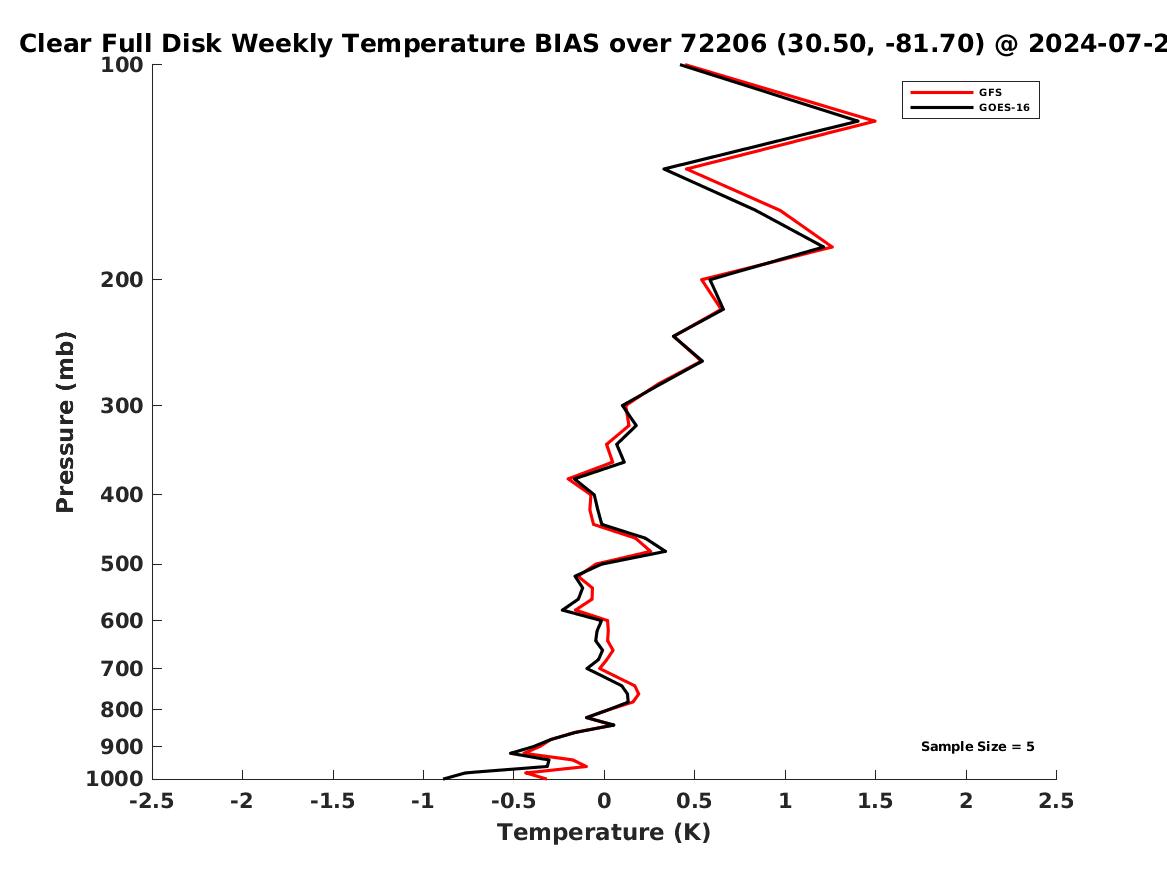 Clear Full Disk Weekly Temperature BIAS over 72206 (30.50, -81.70) @ 2024-07-2

GFS
GOES-16

Pressure (mb)

100
200
300
400
500
600
700
800
900
1000

Sample Size = 5

-2.5 -2 -1.5 -1 -0.5 0 0.5 1 1.5 2 2.5

Temperature (K)